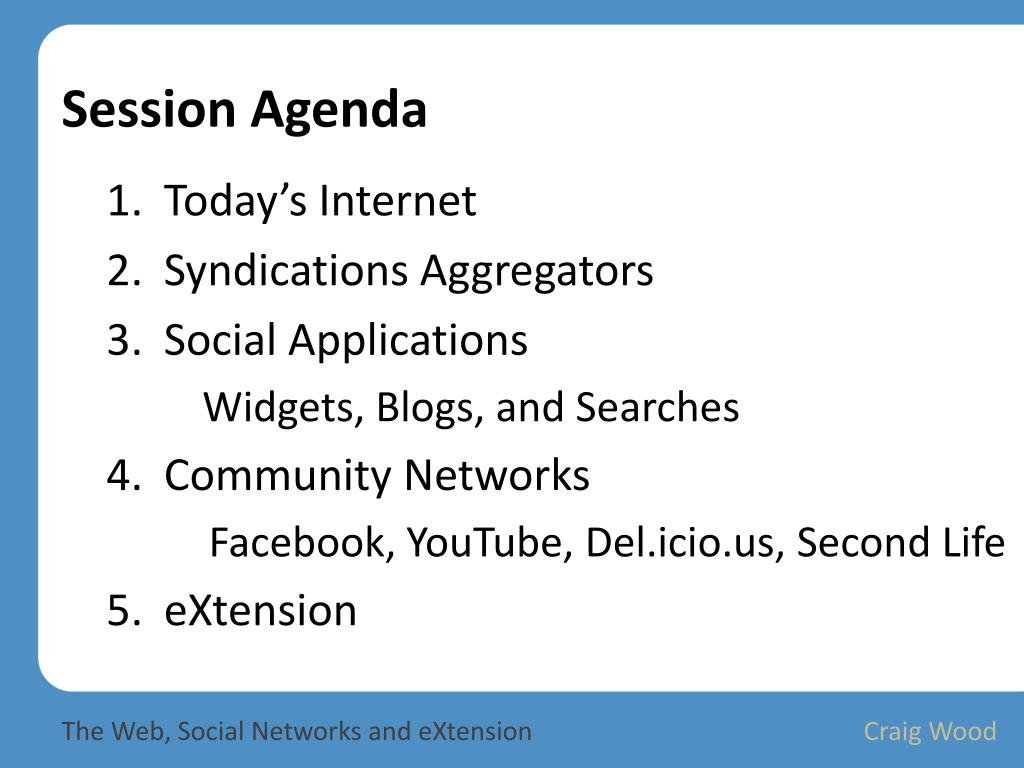 Session Agenda

1. Today’s Internet
2. Syndications Aggregators
3. Social Applications
Widgets, Blogs, and Searches
4. Community Networks
Facebook, YouTube, Del.icio.us, Second Life
5. eXtension

The Web, Social Networks and eXtension

Craig Wood